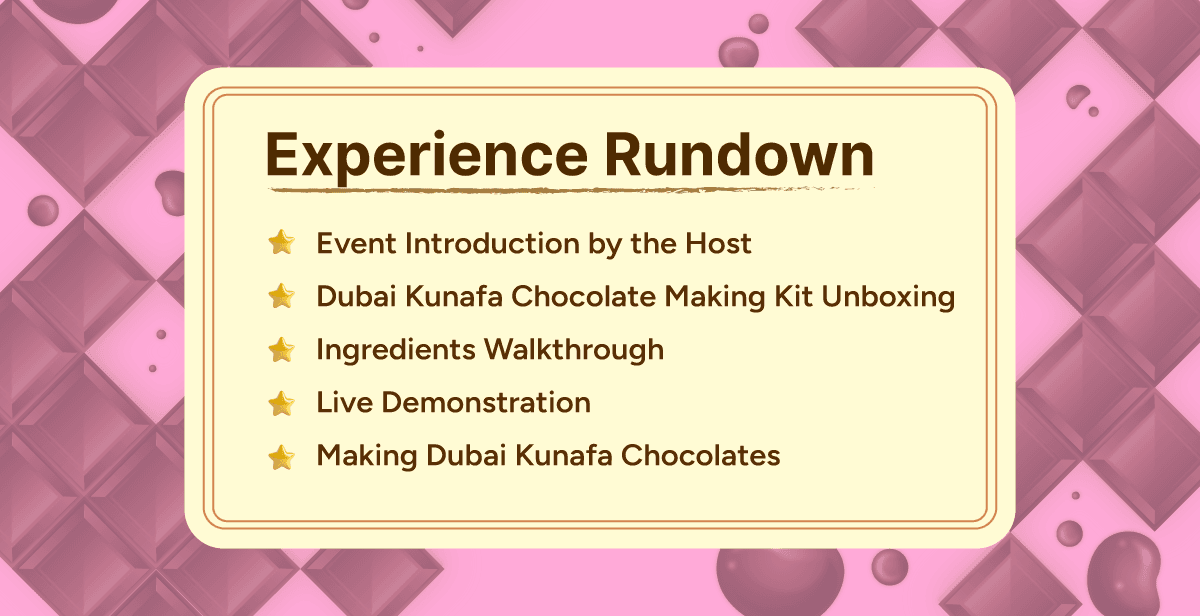 Experience Rundown

Event Introduction by the Host
Dubai Kunafa Chocolate Making Kit Unboxing
Ingredients Walkthrough
Live Demonstration
Making Dubai Kunafa Chocolates